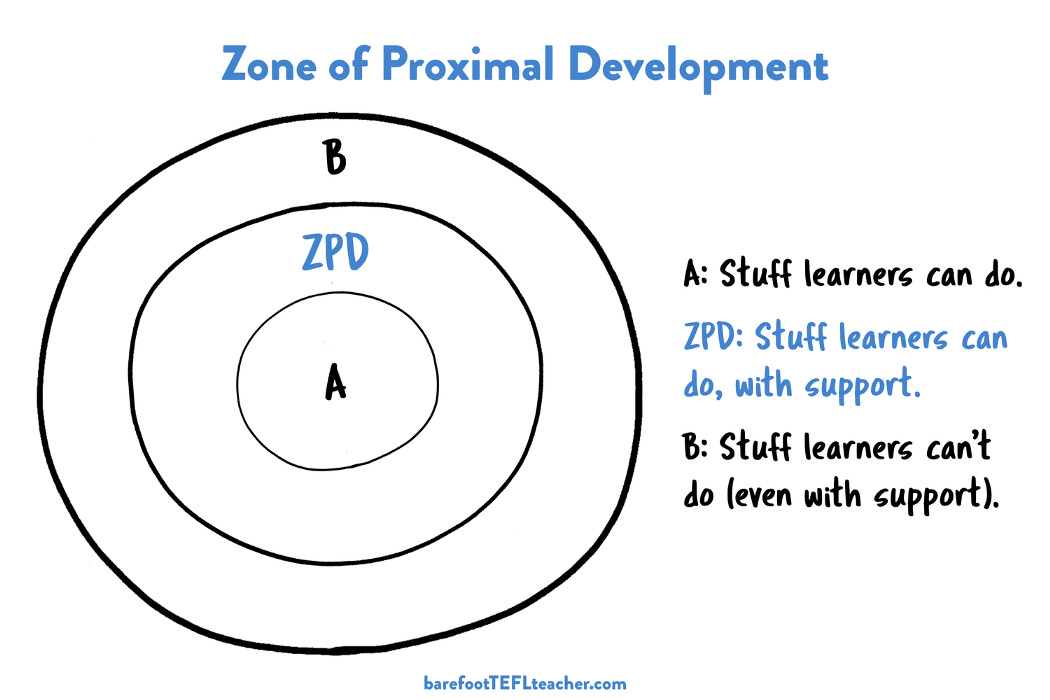 Zone of Proximal Development

B

ZPD

A

A: Stuff learners can do.

ZPD: Stuff learners can do, with support.

B: Stuff learners can't do (even with support).

barefootTEFLteacher.com